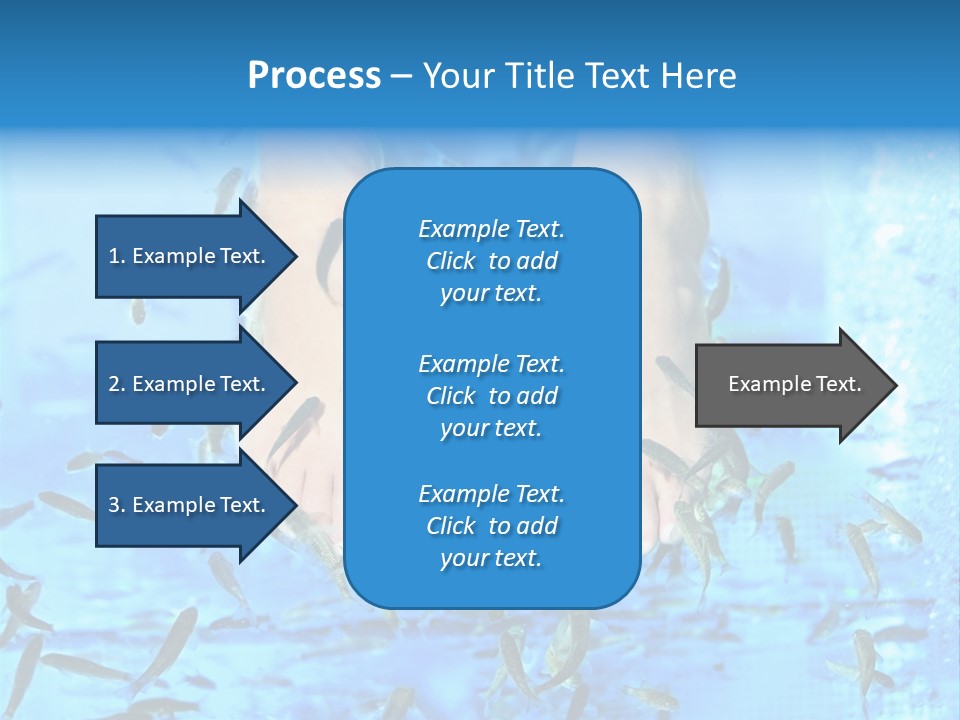 Process – Your Title Text Here

1. Example Text.

2. Example Text.

3. Example Text.

Example Text.
Click to add
your text.

Example Text.
Click to add
your text.

Example Text.
Click to add
your text.

Example Text.